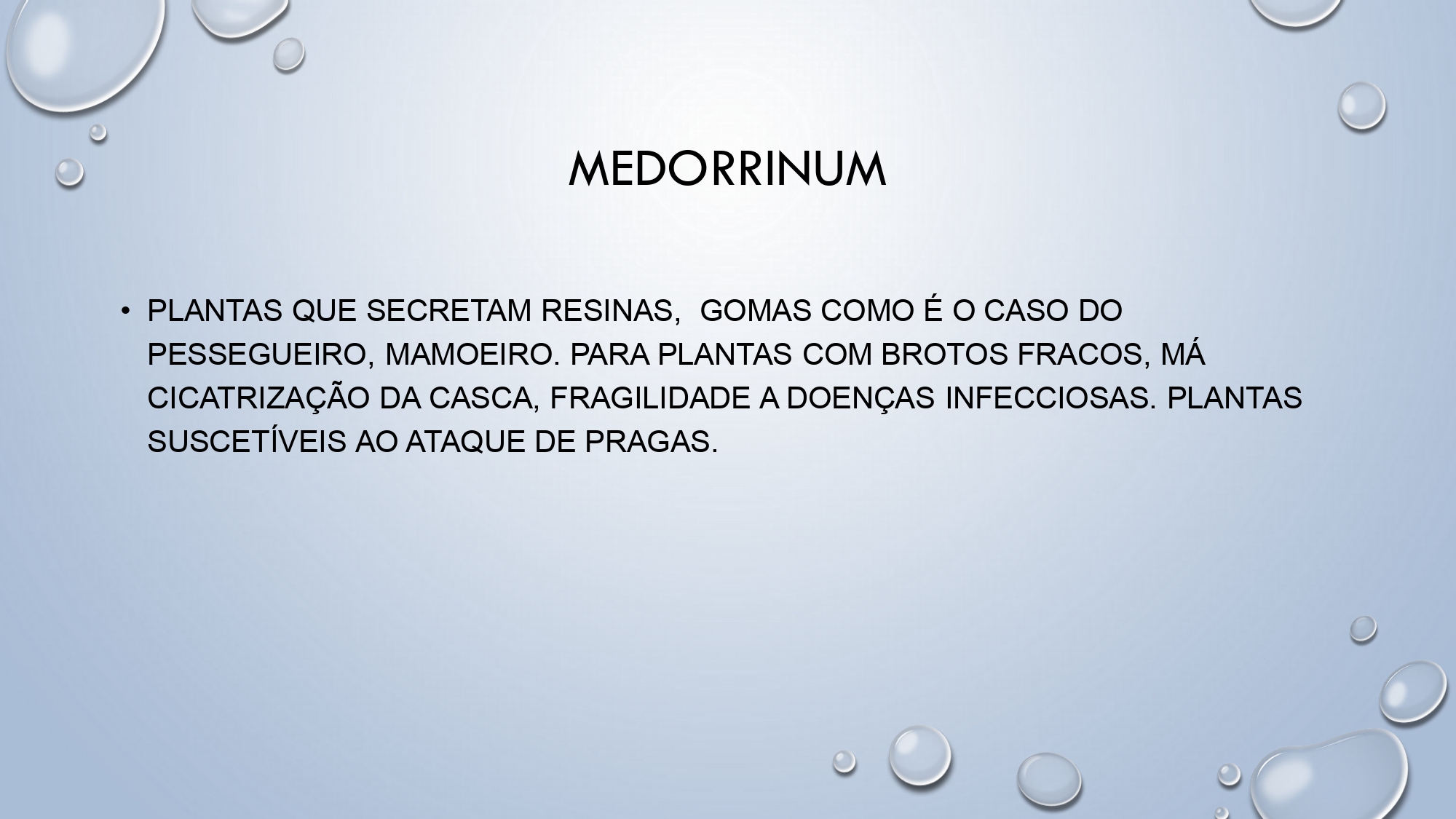 MEDORRINUM

• PLANTAS QUE SECRETAM RESINAS, GOMAS COMO É O CASO DO PESSEGUEIRO, MAMOEIRO. PARA PLANTAS COM BROTOS FRACOS, MÁ CICATRIZAÇÃO DA CASCA, FRAGILIDADE A DOENÇAS INFECCIOSAS. PLANTAS SUSCETÍVEIS AO ATAQUE DE PRAGAS.